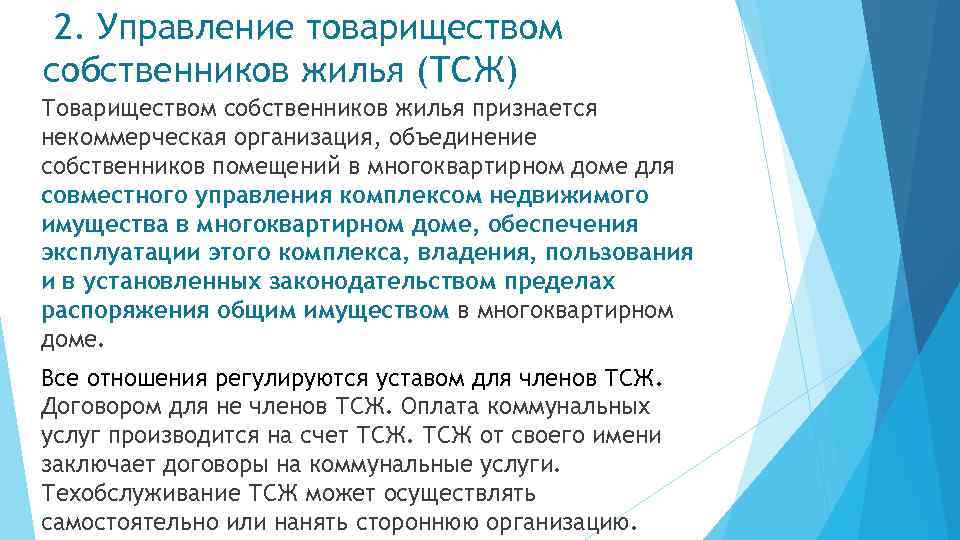 2. Управление товариществом собственников жилья (ТСЖ)

Товариществом собственников жилья признается некоммерческая организация, объединение собственников помещений в многоквартирном доме для совместного управления комплексом недвижимого имущества в многоквартирном доме, обеспечения эксплуатации этого комплекса, владения, пользования и в установленных законодательством пределах распоряжения общим имуществом в многоквартирном доме.

Все отношения регулируются уставом для членов ТСЖ. Договором для не членов ТСЖ. Оплата коммунальных услуг производится на счет ТСЖ. ТСЖ от своего имени заключает договоры на коммунальные услуги. Техобслуживание ТСЖ может осуществлять самостоятельно или нанять стороннюю организацию.